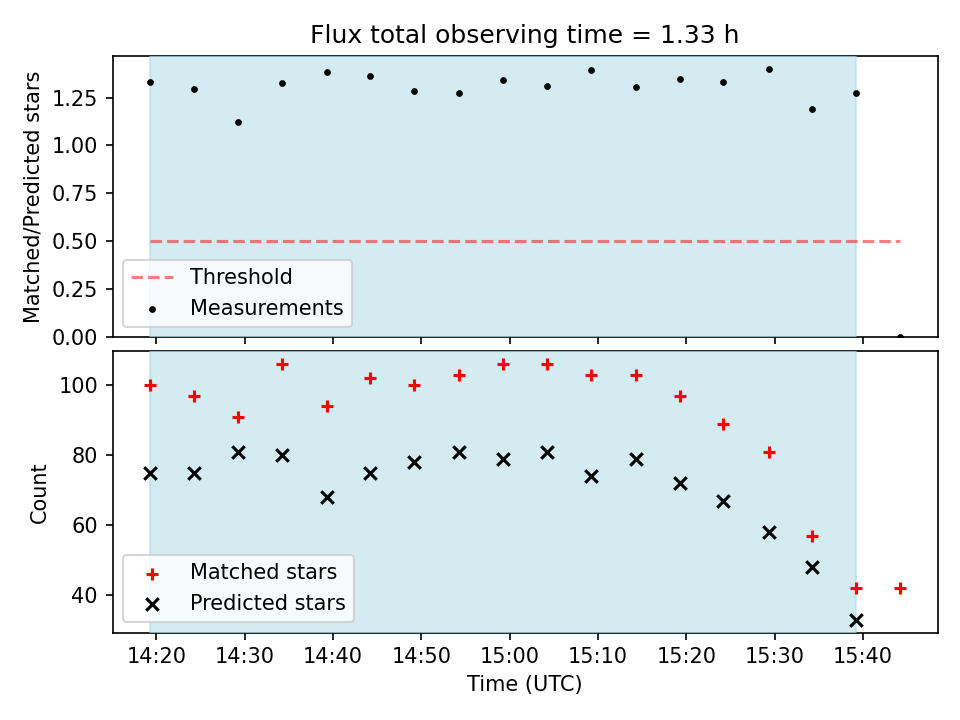 Flux total observing time = 1.33 h

Matched/Predicted stars

1.25
1.00
0.75
0.50
0.25
0.00

Threshold
Measurements

Count

100
80
60
40

Matched stars
Predicted stars

14:20 14:30 14:40 14:50 15:00 15:10 15:20 15:30 15:40

Time (UTC)